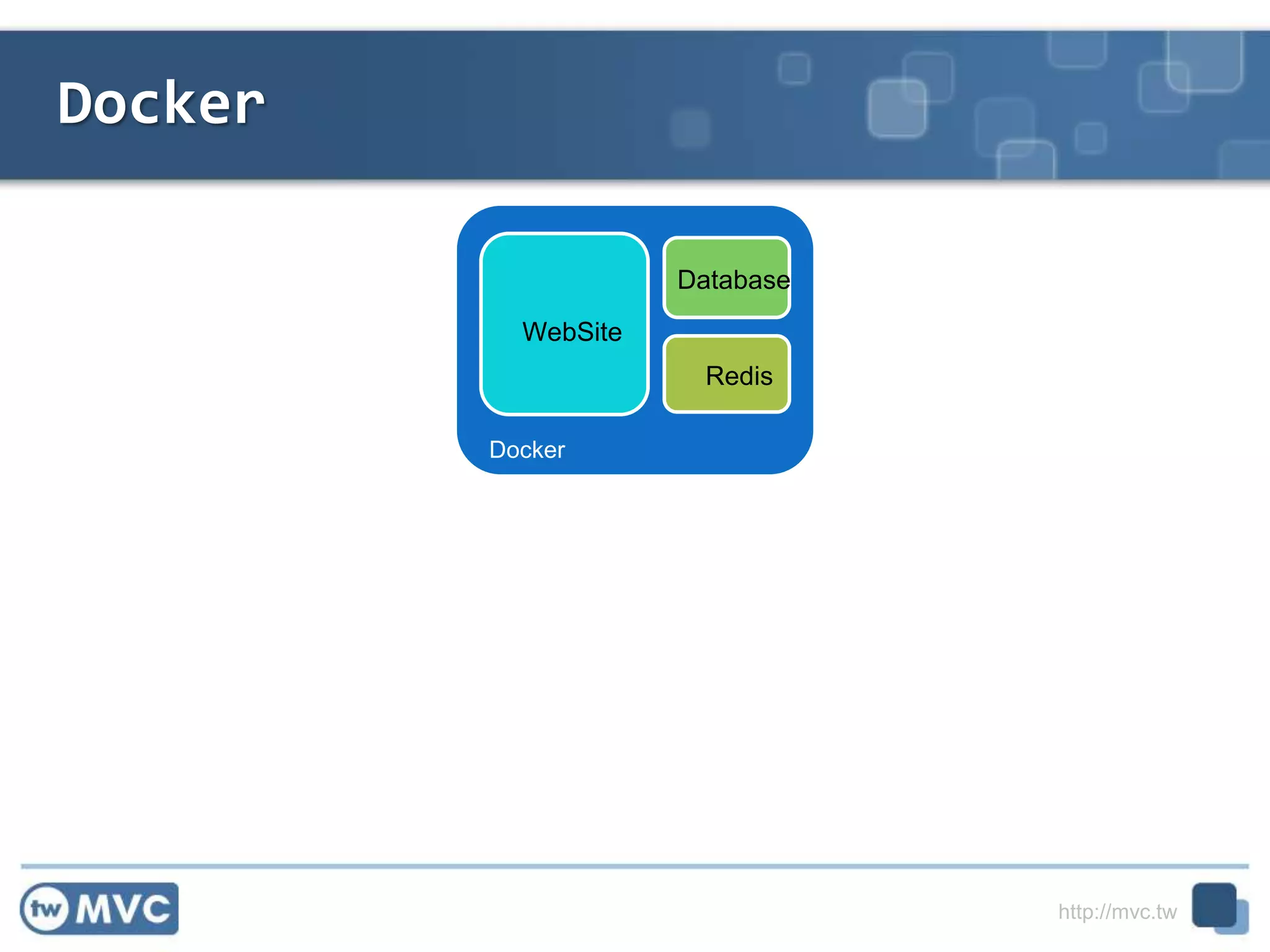 Docker

WebSite

Database

Redis

Docker

tw MVC

http://mvc.tw